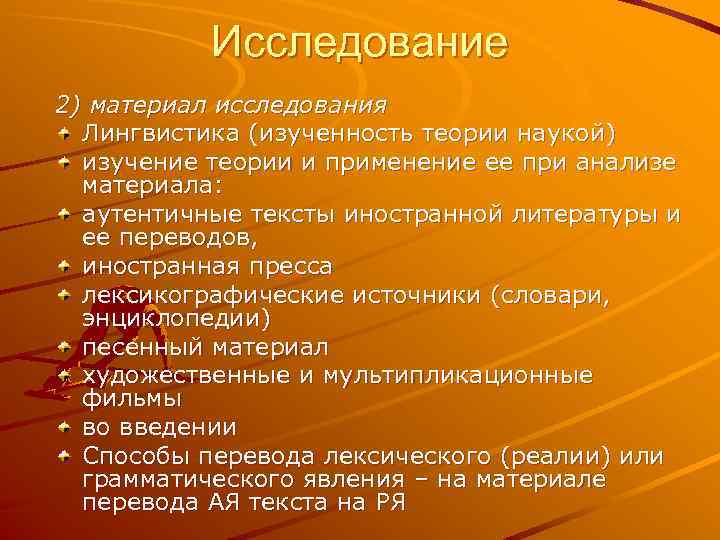 Исследование

2) материал исследования

Лингвистика (изученность теории наукой)

изучение теории и применение ее при анализе материала:

аутентичные тексты иностранной литературы и ее переводов,

иностранная пресса

лексикографические источники (словари, энциклопедии)

песенный материал

художественные и мультипликационные фильмы

во введении

Способы перевода лексического (реалии) или грамматического явления – на материале перевода АЯ текста на РЯ